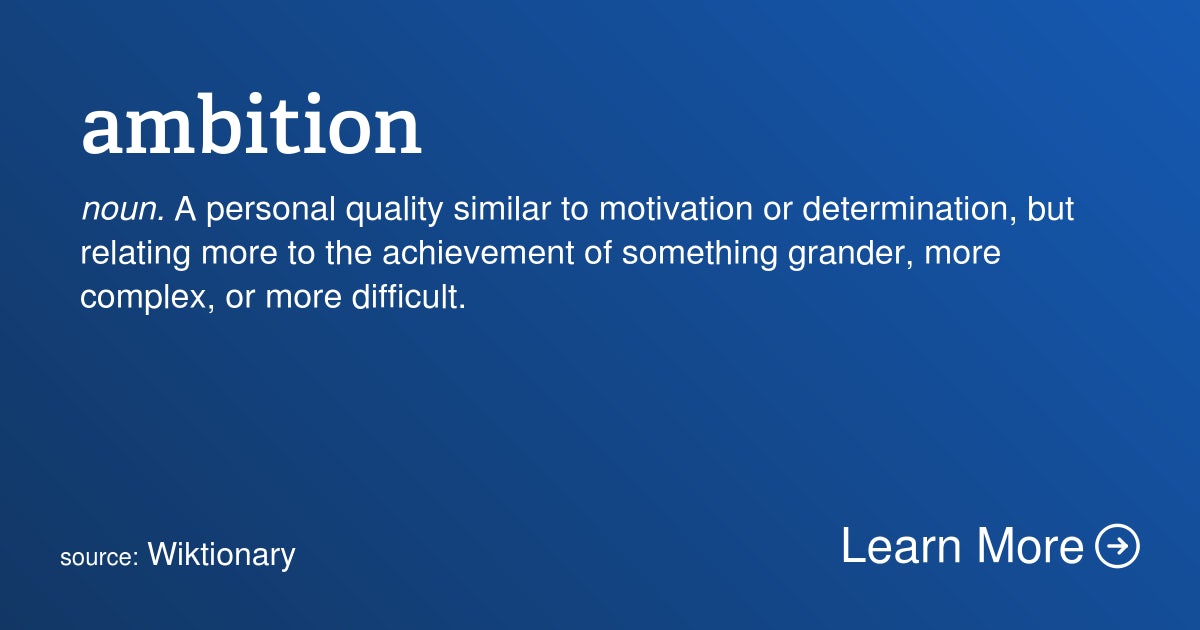 ambition

noun. A personal quality similar to motivation or determination, but relating more to the achievement of something grander, more complex, or more difficult.

source: Wiktionary

Learn More